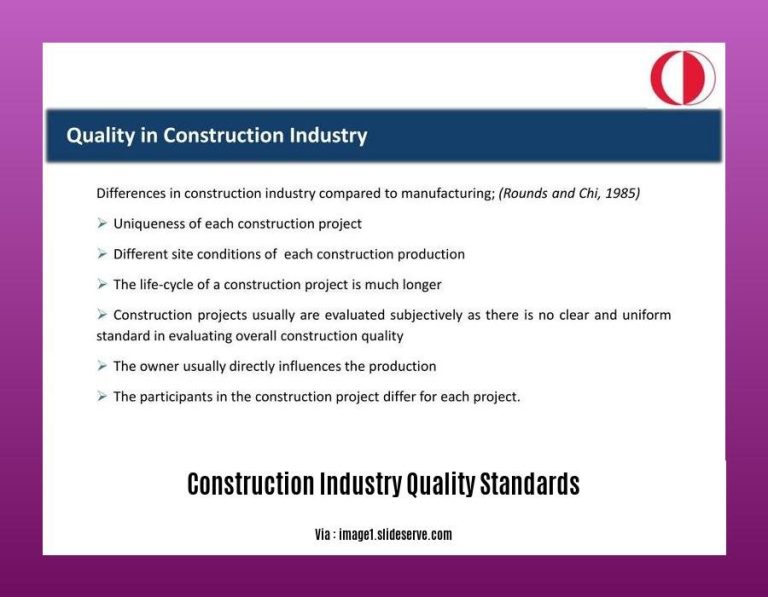 Quality in Construction Industry

Differences in construction industry compared to manufacturing; (Rounds and Chi, 1985)

➢ Uniqueness of each construction project

➢ Different site conditions of each construction production

➢ The life-cycle of a construction project is much longer

➢ Construction projects usually are evaluated subjectively as there is no clear and uniform standard in evaluating overall construction quality

➢ The owner usually directly influences the production

➢ The participants in the construction project differ for each project.

Construction Industry Quality Standards

Via : image1.slideserve.com